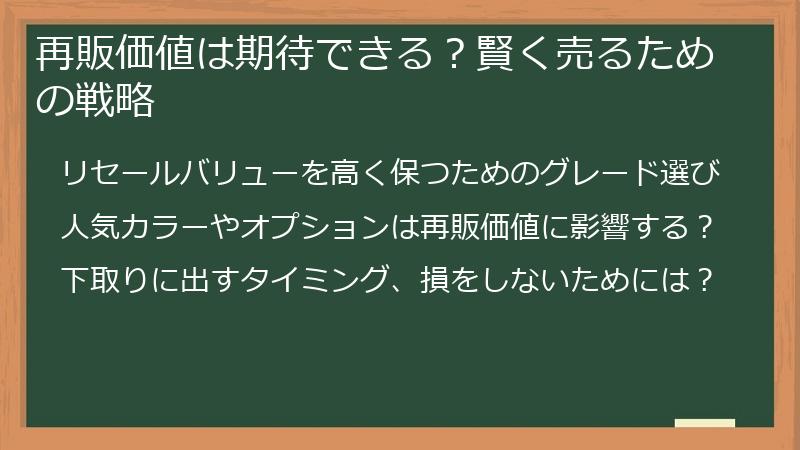 再販価値は期待できる？賢く売るための戦略

リセールバリューを高く保つためのグレード選び

人気カラーやオプションは再販価値に影響する？

下取りに出すタイミング、損をしないためには？